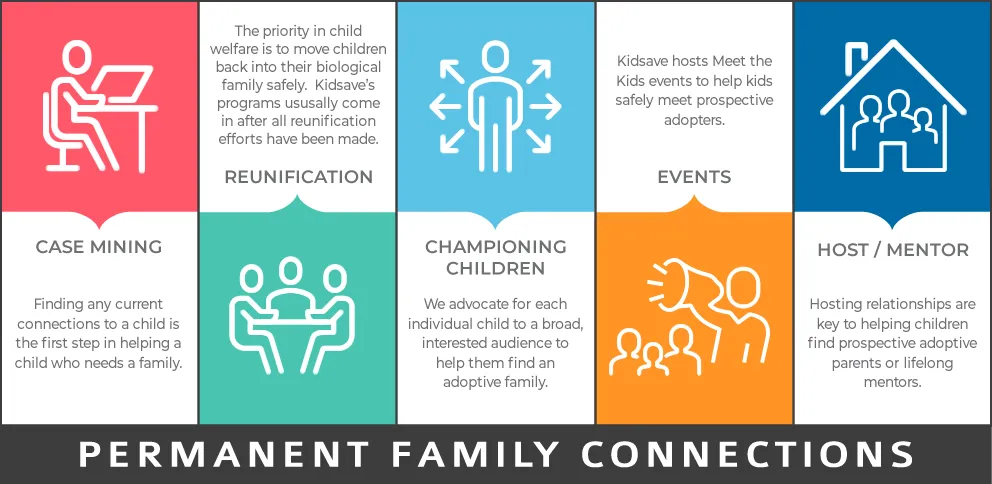 CASE MINING

Finding any current connections to a child is the first step in helping a child who needs a family.

The priority in child welfare is to move children back into their biological family safely. Kidsave's programs ususally come in after all reunification efforts have been made.

REUNIFICATION

CHAMPIONING CHILDREN

We advocate for each individual child to a broad, interested audience to help them find an adoptive family.

Kidsave hosts Meet the Kids events to help kids safely meet prospective adopters.

EVENTS

HOST / MENTOR

Hosting relationships are key to helping children find prospective adoptive parents or lifelong mentors.

PERMANENT FAMILY CONNECTIONS